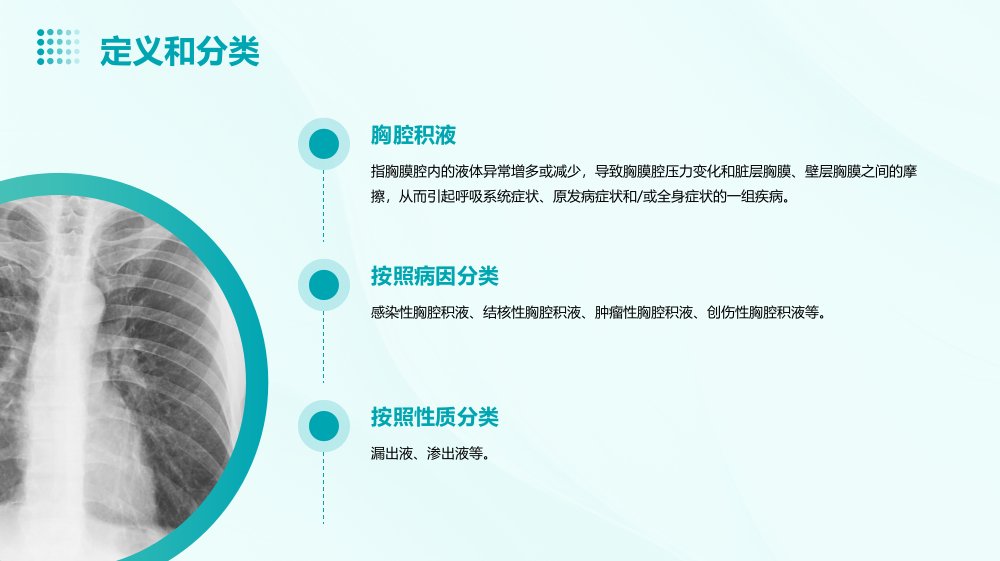 定义和分类

胸腔积液

指胸膜腔内的液体异常增多或减少，导致胸膜腔压力变化和脏层胸膜、壁层胸膜之间的摩擦，从而引起呼吸系统症状、原发病症状和/或全身症状的一组疾病。

按照病因分类

感染性胸腔积液、结核性胸腔积液、肿瘤性胸腔积液、创伤性胸腔积液等。

按照性质分类

漏出液、渗出液等。